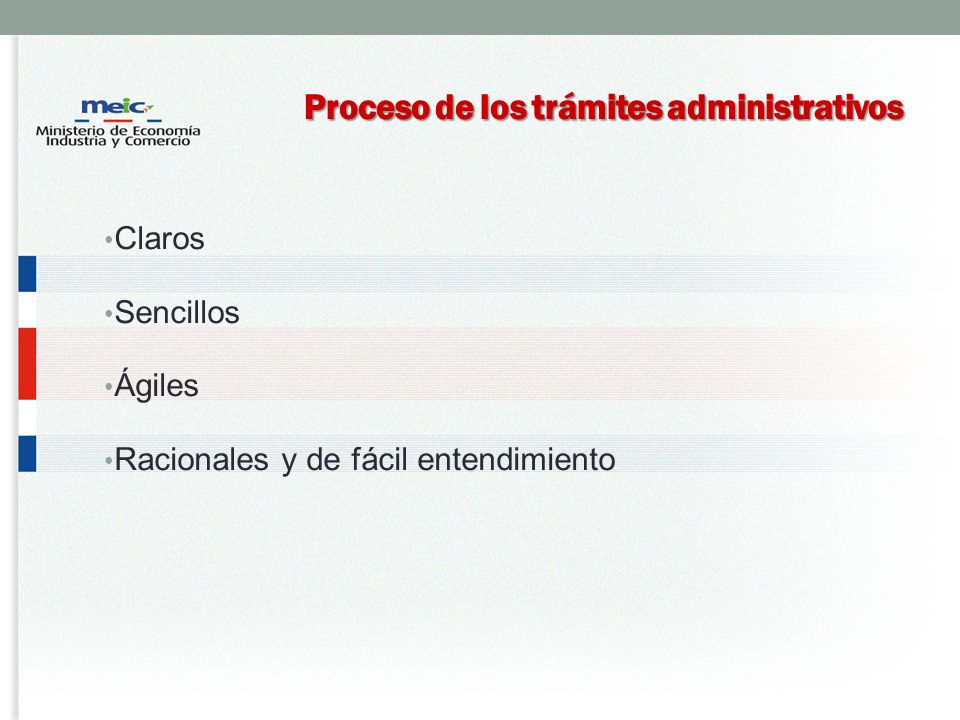 meic
Ministerio de Economía
Industria y Comercio

Proceso de los trámites administrativos

• Claros

• Sencillos

• Ágiles

• Racionales y de fácil entendimiento